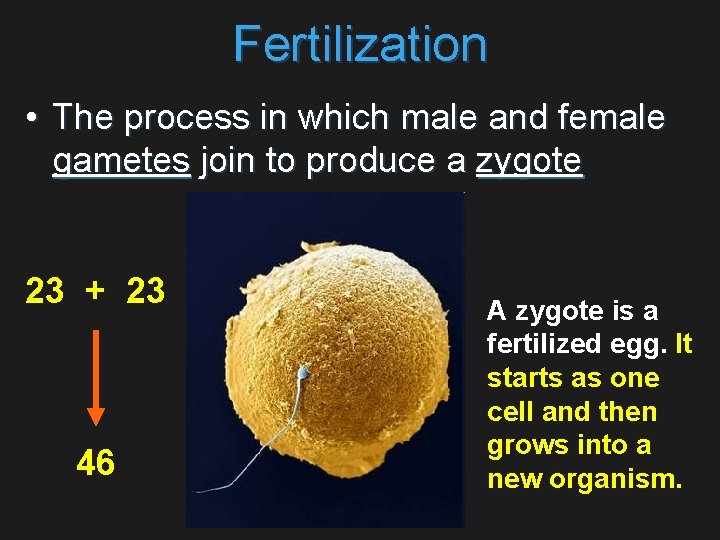 Fertilization

• The process in which male and female gametes join to produce a zygote

23 + 23

46

A zygote is a fertilized egg. It starts as one cell and then grows into a new organism.